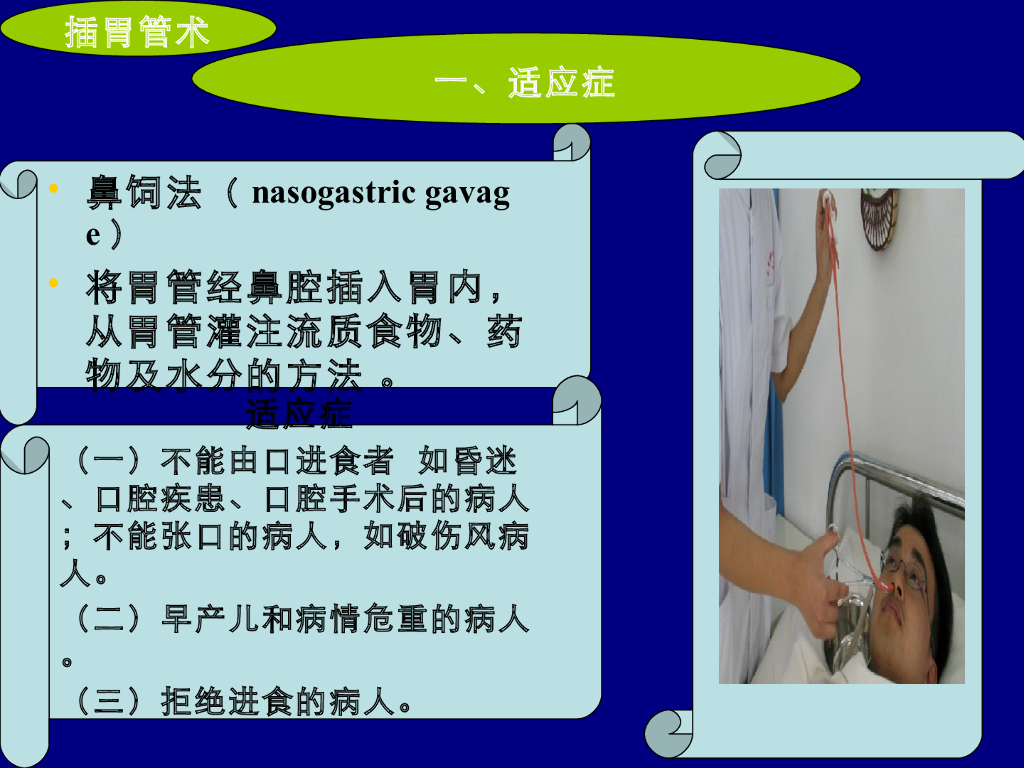 插胃管术

一、适应症

• 鼻饲法（ nasogastric gavage）

• 将胃管经鼻腔插入胃内，从胃管灌注流质食物、药物及水分的方法 。

适应症

（一）不能由口进食者 如昏迷、口腔疾患、口腔手术后的病人；不能张口的病人，如破伤风病人。

（二）早产儿和病情危重的病人。

（三）拒绝进食的病人。